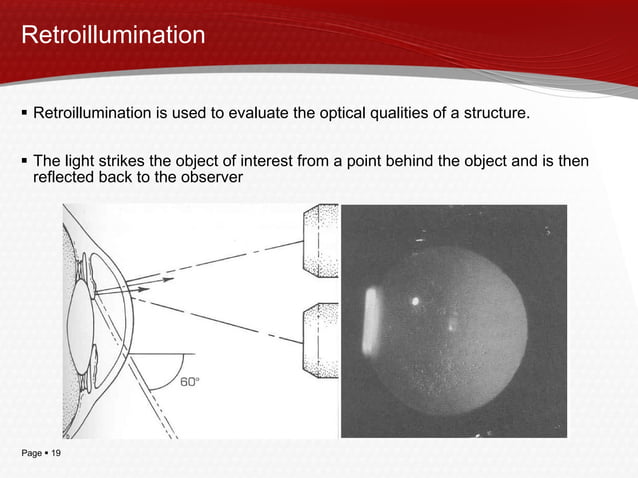 Retroillumination

▪ Retroillumination is used to evaluate the optical qualities of a structure.

▪ The light strikes the object of interest from a point behind the object and is then reflected back to the observer

60°

Page ▪ 19